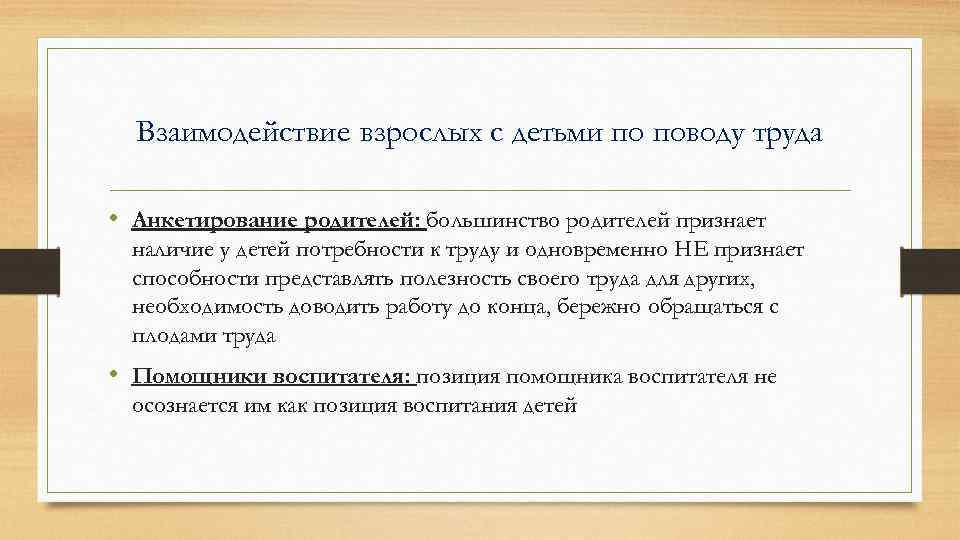 Взаимодействие взрослых с детьми по поводу труда

• Анкетирование родителей: большинство родителей признает наличие у детей потребности к труду и одновременно НЕ признает способности представлять полезность своего труда для других, необходимость доводить работу до конца, бережно обращаться с плодами труда

• Помощники воспитателя: позиция помощника воспитателя не осознается им как позиция воспитания детей